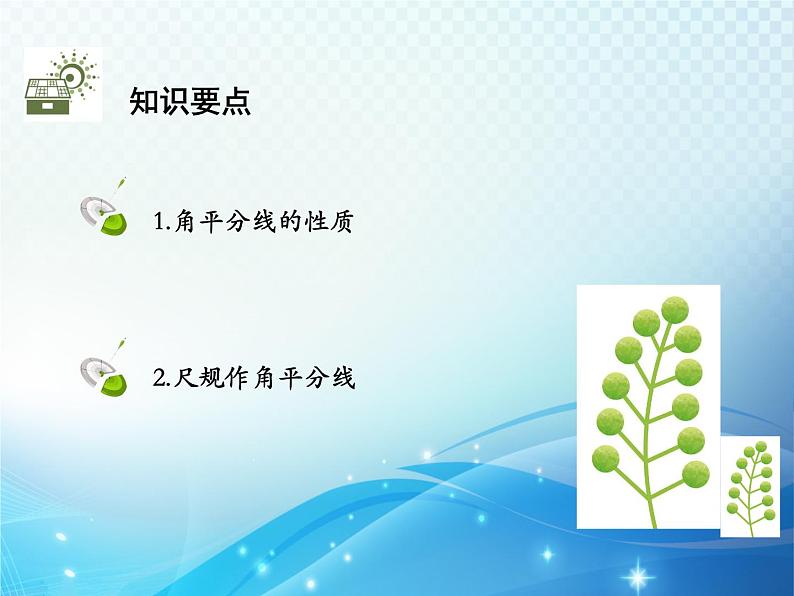 知识要点

1.角平分线的性质

2.尺规作角平分线